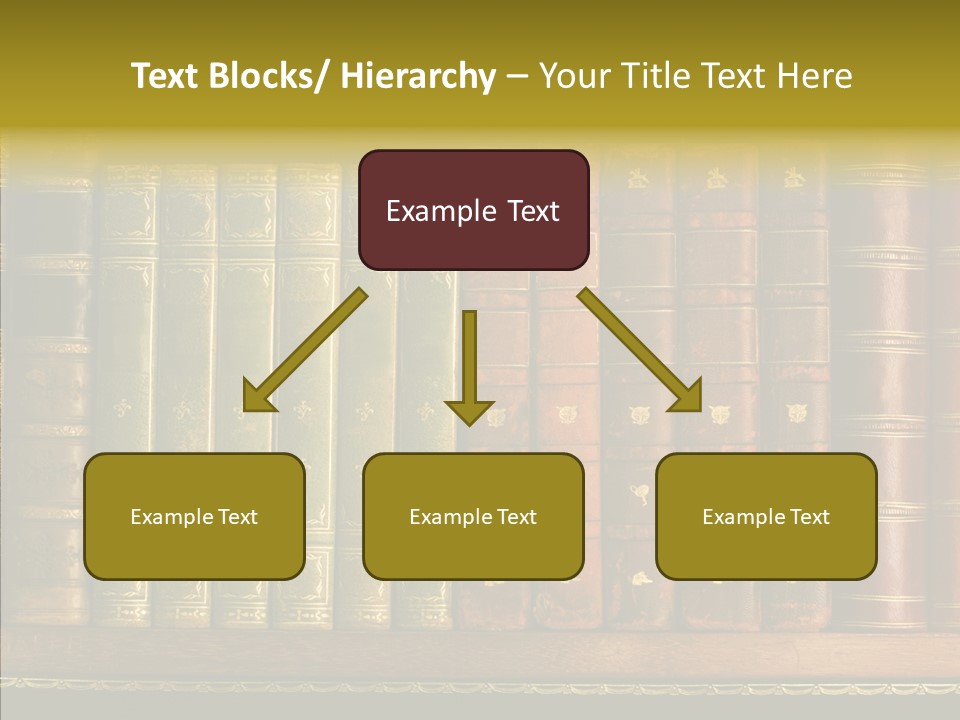 Text Blocks/ Hierarchy – Your Title Text Here

Example Text

Example Text

Example Text

Example Text